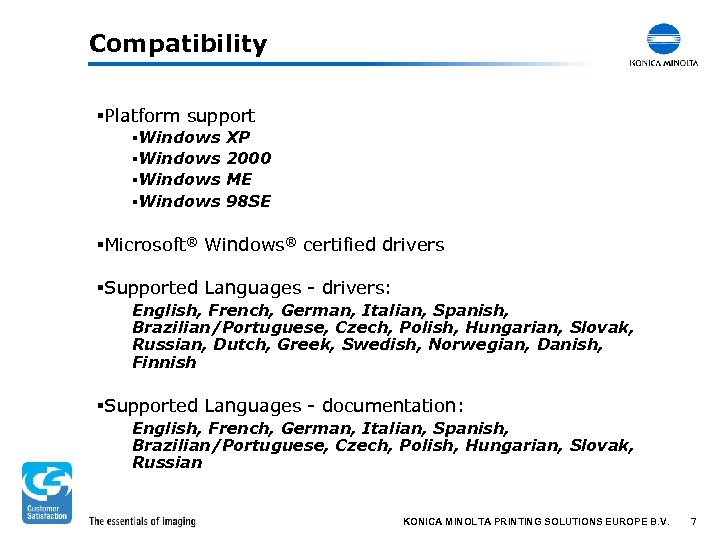 Compatibility

KONICA MINOLTA

▪Platform support
▪Windows XP
▪Windows 2000
▪Windows ME
▪Windows 98SE

▪Microsoft® Windows® certified drivers

▪Supported Languages - drivers:
English, French, German, Italian, Spanish, Brazilian/Portuguese, Czech, Polish, Hungarian, Slovak, Russian, Dutch, Greek, Swedish, Norwegian, Danish, Finnish

▪Supported Languages - documentation:
English, French, German, Italian, Spanish, Brazilian/Portuguese, Czech, Polish, Hungarian, Slovak, Russian

Customer Satisfaction

The essentials of imaging

KONICA MINOLTA PRINTING SOLUTIONS EUROPE B.V. 7